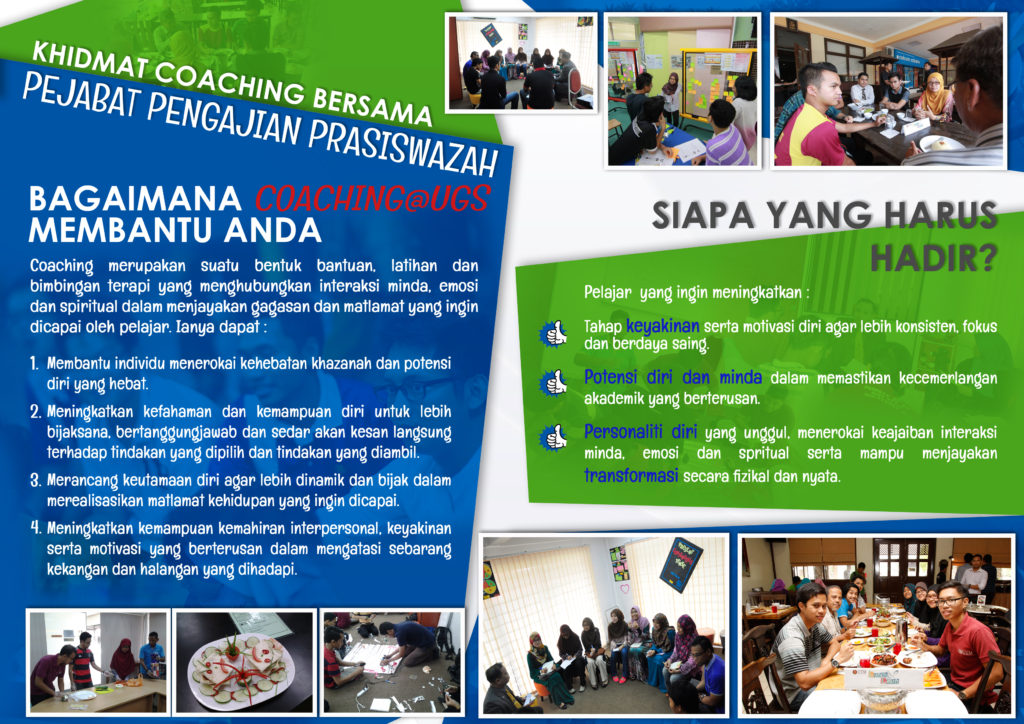 KHIDMAT COACHING BERSAMA
PEJABAT PENGAJIAN PRASISWAZAH

BAGAIMANA COACHING@UGS MEMBANTU ANDA

Coaching merupakan suatu bentuk bantuan, latihan dan bimbingan terapi yang menghubungkan interaksi minda, emosi dan spiritual dalam menjayakan gagasan dan matlamat yang ingin dicapai oleh pelajar. Ianya dapat :

1. Membantu individu menerokai kehebatan khazanah dan potensi diri yang hebat.
2. Meningkatkan kefahaman dan kemampuan diri untuk lebih bijaksana, bertanggungjawab dan sedar akan kesan langsung terhadap tindakan yang dipilih dan tindakan yang diambil.
3. Merancang keutamaan diri agar lebih dinamik dan bijak dalam merealisasikan matlamat kehidupan yang ingin dicapai.
4. Meningkatkan kemampuan kemahiran interpersonal, keyakinan serta motivasi yang berterusan dalam mengatasi sebarang kekangan dan halangan yang dihadapi.

SIAPA YANG HARUS HADIR?

Pelajar yang ingin meningkatkan :

Tahap keyakinan serta motivasi diri agar lebih konsisten, fokus dan berdaya saing.

Potensi diri dan minda dalam memastikan kecemerlangan akademik yang berterusan.

Personaliti diri yang unggul, menerokai keajaiban interaksi minda, emosi dan spritual serta mampu menjayakan transformasi secara fizikal dan nyata.